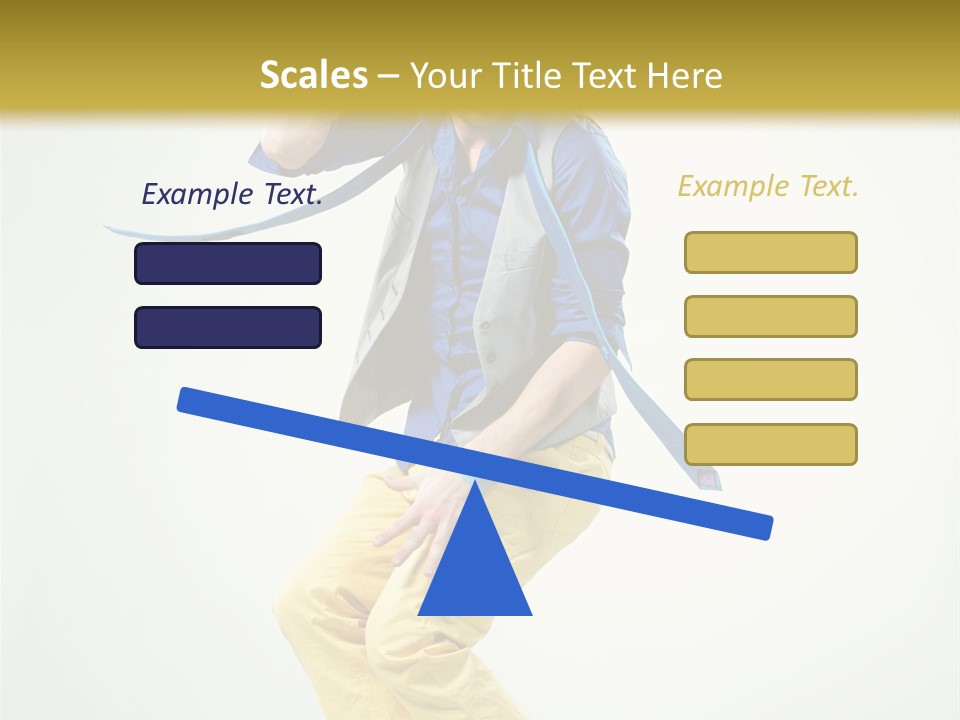 Scales – Your Title Text Here

Example Text.

Example Text.